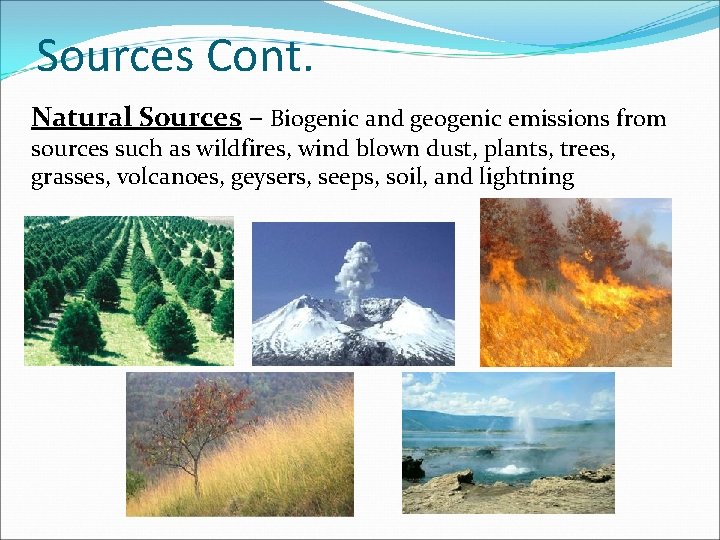 Sources Cont.

Natural Sources – Biogenic and geogenic emissions from sources such as wildfires, wind blown dust, plants, trees, grasses, volcanoes, geysers, seeps, soil, and lightning